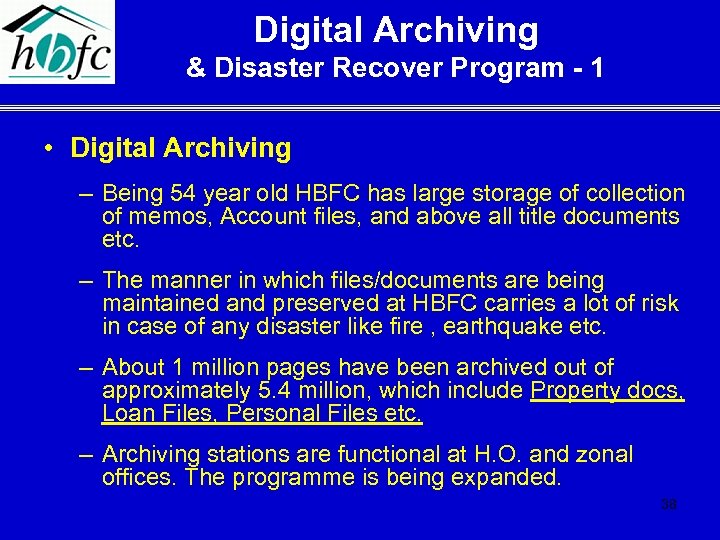 hbfc

Digital Archiving
& Disaster Recover Program - 1

• Digital Archiving

– Being 54 year old HBFC has large storage of collection of memos, Account files, and above all title documents etc.

– The manner in which files/documents are being maintained and preserved at HBFC carries a lot of risk in case of any disaster like fire , earthquake etc.

– About 1 million pages have been archived out of approximately 5.4 million, which include Property docs, Loan Files, Personal Files etc.

– Archiving stations are functional at H.O. and zonal offices. The programme is being expanded.

38